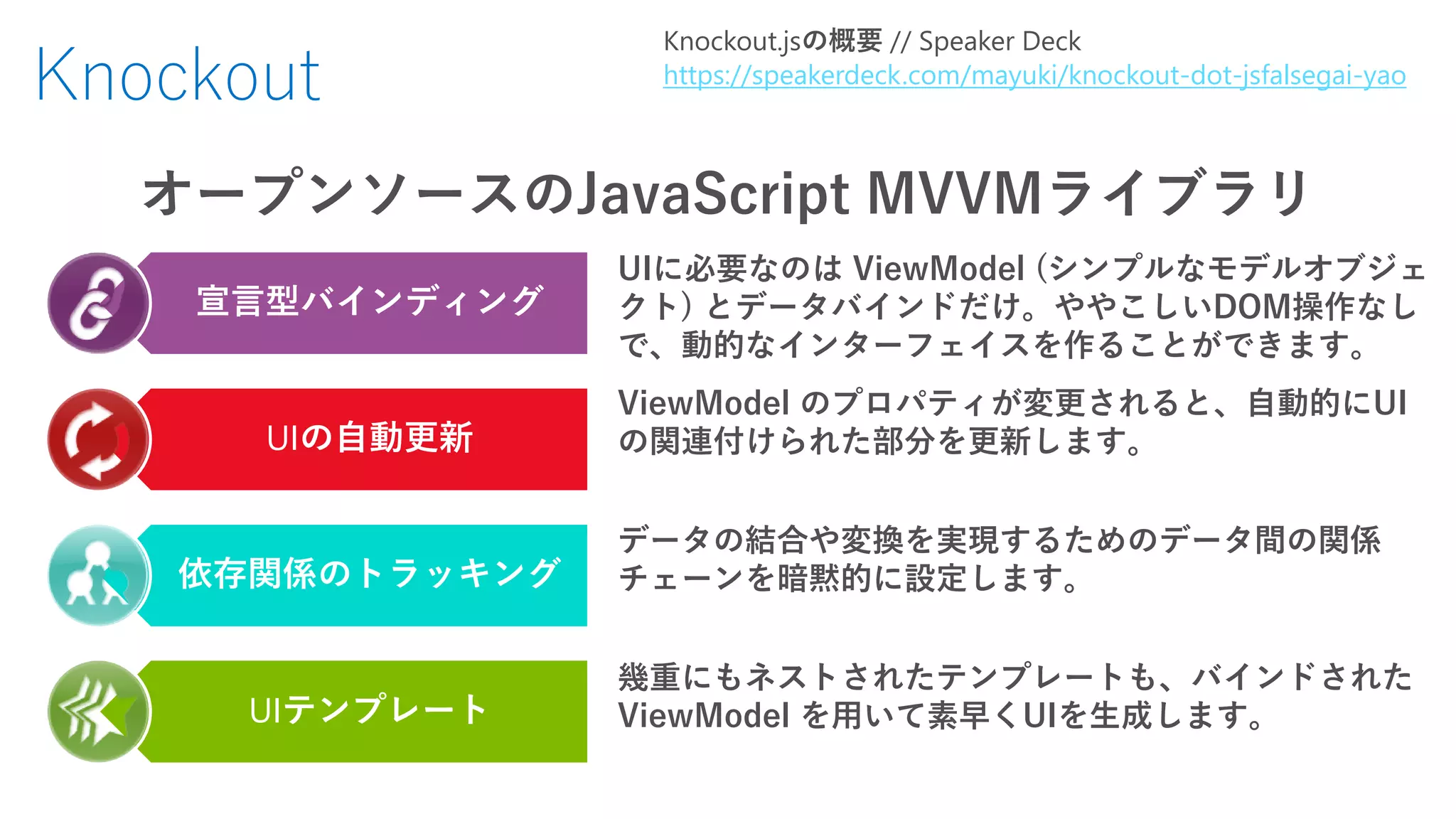 Knockout

Knockout.jsの概要 // Speaker Deck
https://speakerdeck.com/mayuki/knockout-dot-jsfalsegai-yao

オープンソースのJavaScript MVVMライブラリ

宣言型バインディング

UIに必要なのは ViewModel（シンプルなモデルオブジェクト）とデータバインドだけ。ややこしいDOM操作なしで、動的なインターフェイスを作ることができます。

UIの自動更新

ViewModel のプロパティが変更されると、自動的にUIの関連付けられた部分を更新します。

依存関係のトラッキング

データの結合や変換を実現するためのデータ間の関係チェーンを暗黙的に設定します。

UIテンプレート

幾重にもネストされたテンプレートも、バインドされた ViewModel を用いて素早くUIを生成します。